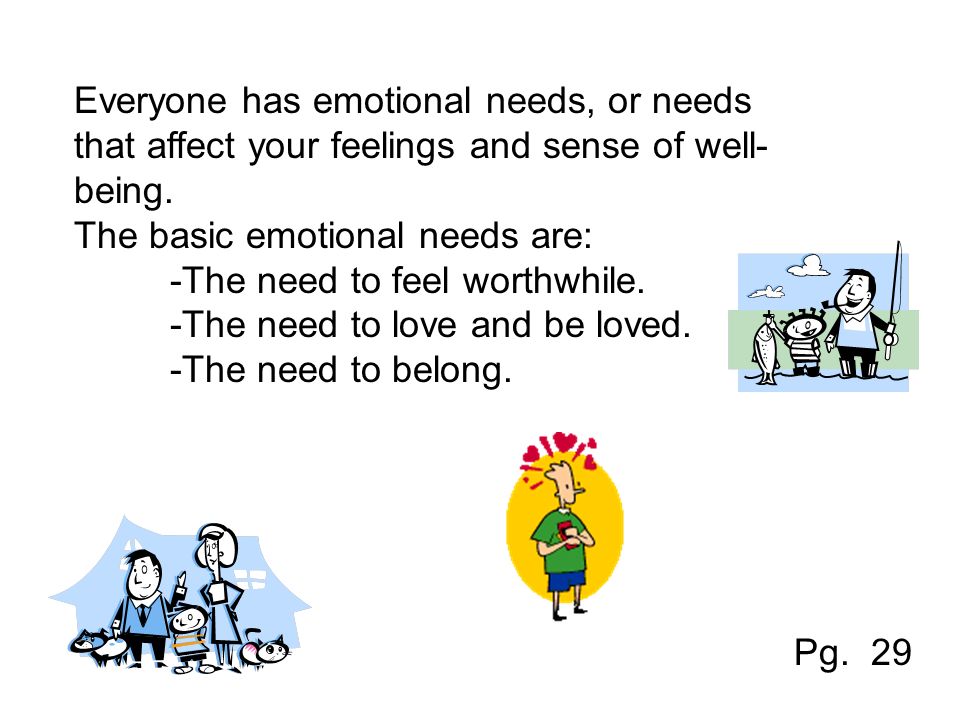 Everyone has emotional needs, or needs that affect your feelings and sense of well-being.
The basic emotional needs are:
-The need to feel worthwhile.
-The need to love and be loved.
-The need to belong.

Pg. 29